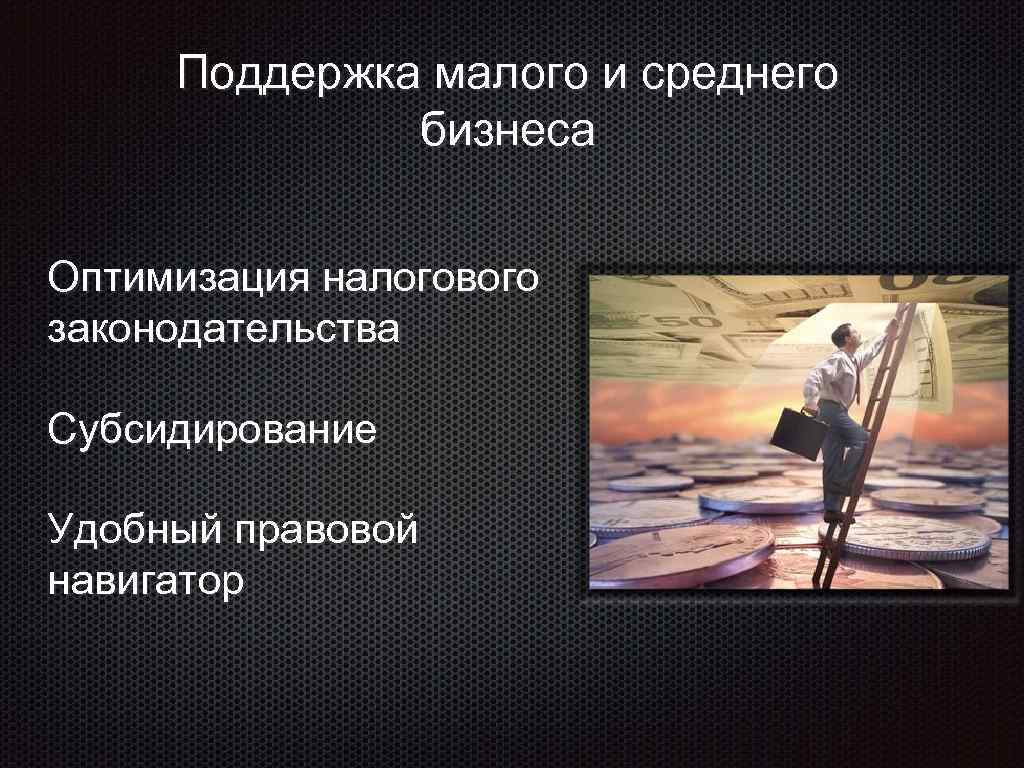 Поддержка малого и среднего бизнеса

Оптимизация налогового законодательства

Субсидирование

Удобный правовой навигатор